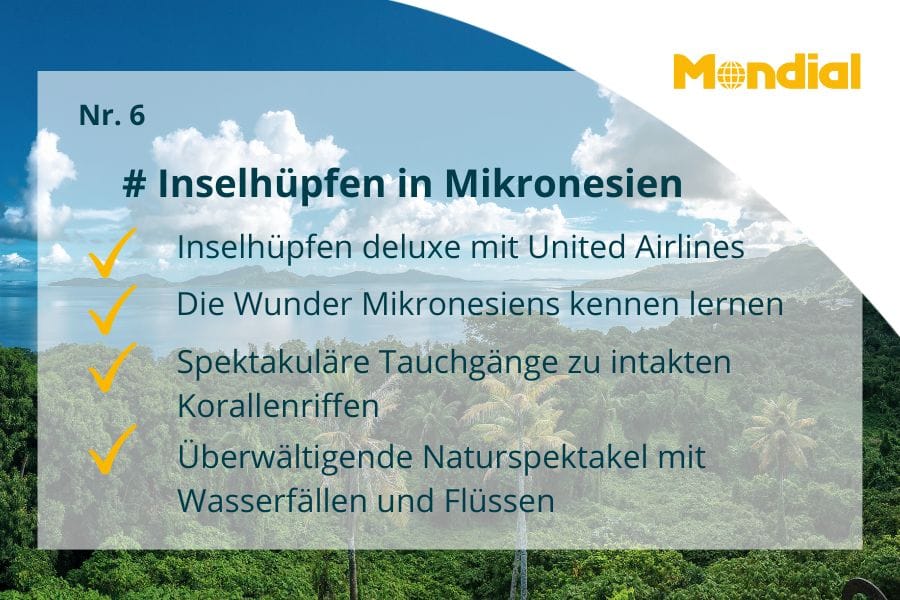 Mondial

Nr. 6

# Inselhüpfen in Mikronesien

Inselhüpfen deluxe mit United Airlines

Die Wunder Mikronesiens kennen lernen

Spektakuläre Tauchgänge zu intakten Korallenriffen

Überwältigende Naturspektakel mit Wasserfällen und Flüssen